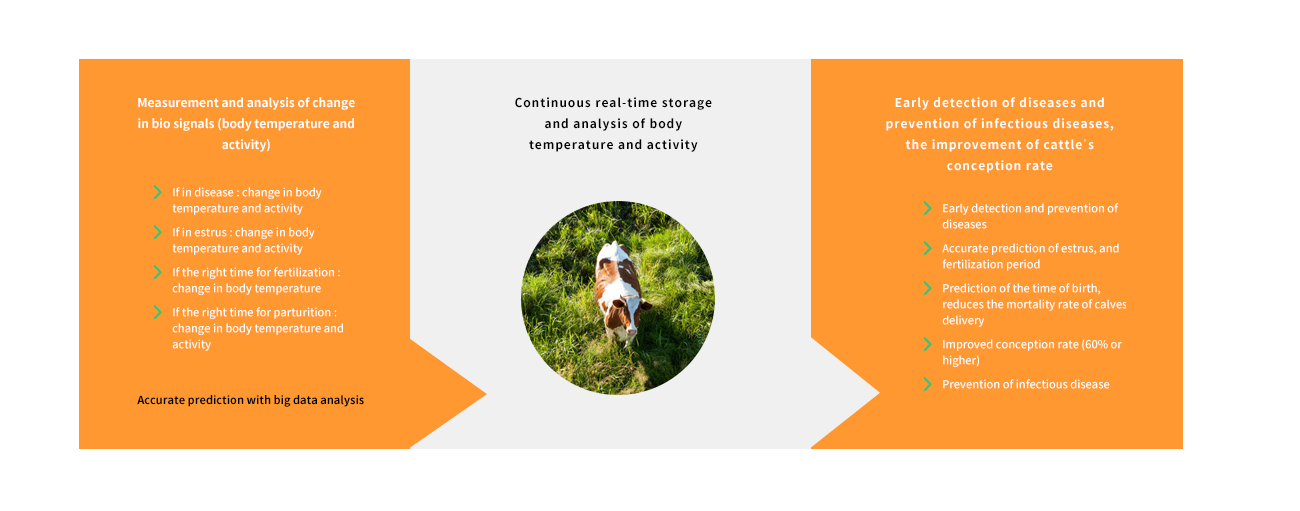 Measurement and analysis of change in bio signals (body temperature and activity)

If in disease : change in body temperature and activity

If in estrus : change in body temperature and activity

If the right time for fertilization : change in body temperature

If the right time for parturition : change in body temperature and activity

Accurate prediction with big data analysis

Continuous real-time storage and analysis of body temperature and activity

Early detection of diseases and prevention of infectious diseases, the improvement of cattle`s conception rate

Early detection and prevention of diseases

Accurate prediction of estrus, and fertilization period

Prediction of the time of birth, reduces the mortality rate of calves delivery

Improved conception rate (60% or higher)

Prevention of infectious disease